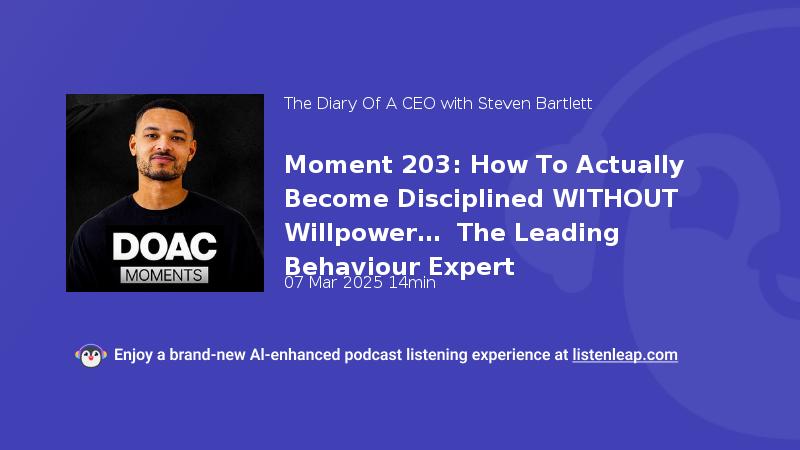 DOAC
MOMENTS

The Diary Of A CEO with Steven Bartlett

Moment 203: How To Actually Become Disciplined WITHOUT Willpower... The Leading Behaviour Expert

07 Mar 2025 14min

Enjoy a brand-new AI-enhanced podcast listening experience at listenleap.com